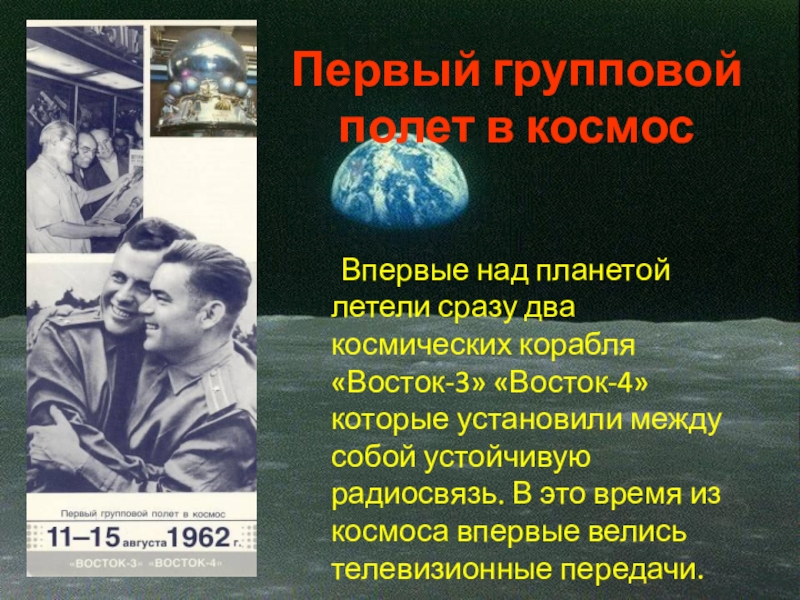 Первый групповой полет в космос

Впервые над планетой летели сразу два космических корабля «Восток-3» «Восток-4» которые установили между собой устойчивую радиосвязь. В это время из космоса впервые велись телевизионные передачи.

Первый групповой полет в космос
11–15 августа 1962 г.
«ВОСТОК-3» «ВОСТОК-4»